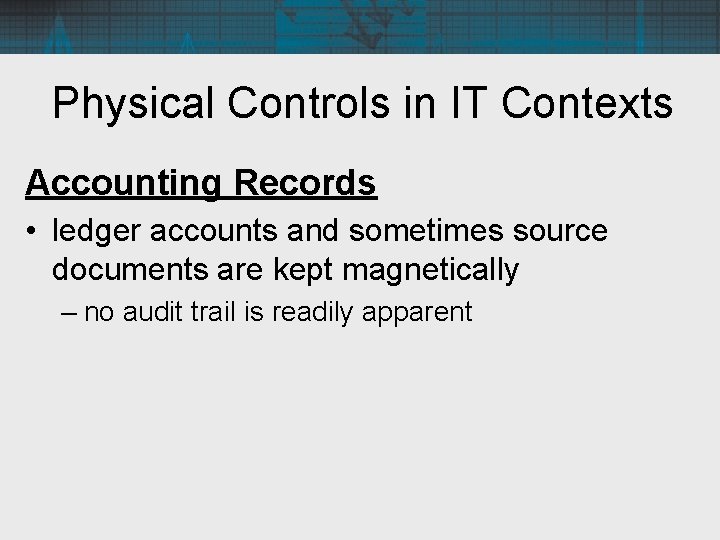 Physical Controls in IT Contexts

Accounting Records

• ledger accounts and sometimes source documents are kept magnetically

– no audit trail is readily apparent